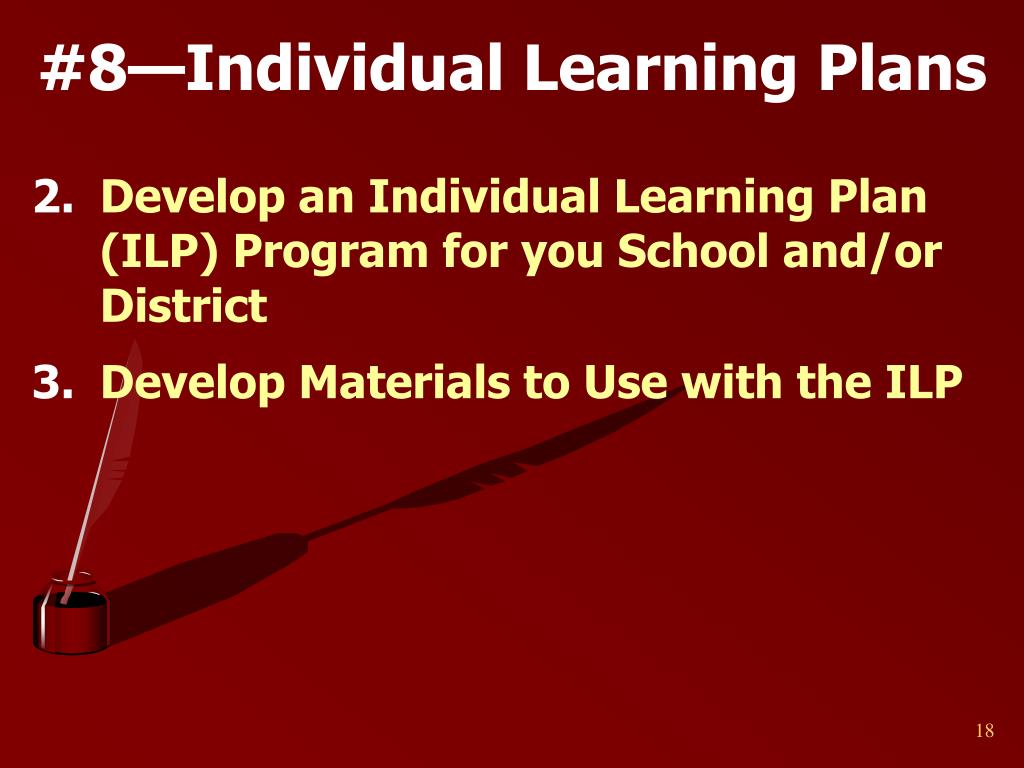 #8—Individual Learning Plans

2. Develop an Individual Learning Plan (ILP) Program for you School and/or District

3. Develop Materials to Use with the ILP

18